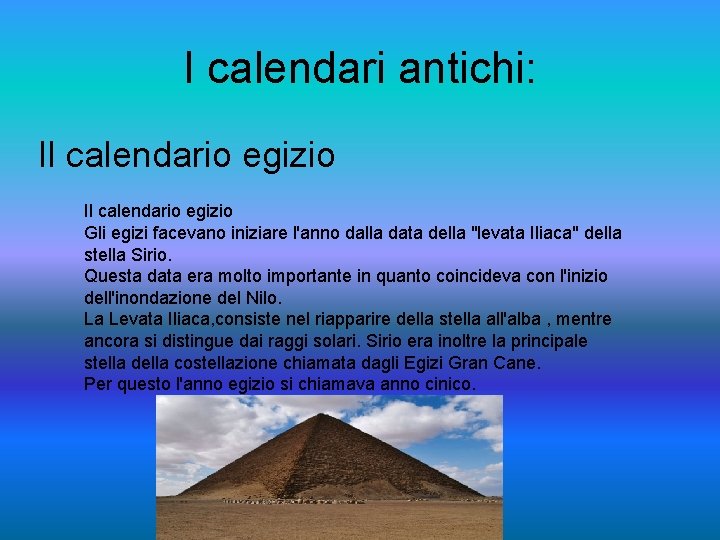 I calendari antichi:

Il calendario egizio

Il calendario egizio
Gli egizi facevano iniziare l'anno dalla data della "levata Iliaca" della stella Sirio.
Questa data era molto importante in quanto coincideva con l'inizio dell'inondazione del Nilo.
La Levata Iliaca,consiste nel riapparire della stella all'alba , mentre ancora si distingue dai raggi solari. Sirio era inoltre la principale stella della costellazione chiamata dagli Egizi Gran Cane.
Per questo l'anno egizio si chiamava anno cinico.